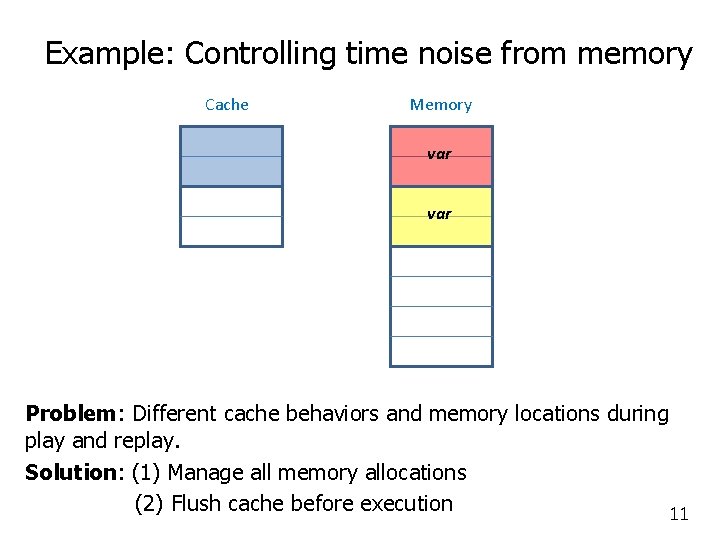 Example: Controlling time noise from memory

Cache

Memory

var

var

**Problem**: Different cache behaviors and memory locations during play and replay.

**Solution**: (1) Manage all memory allocations
(2) Flush cache before execution

11